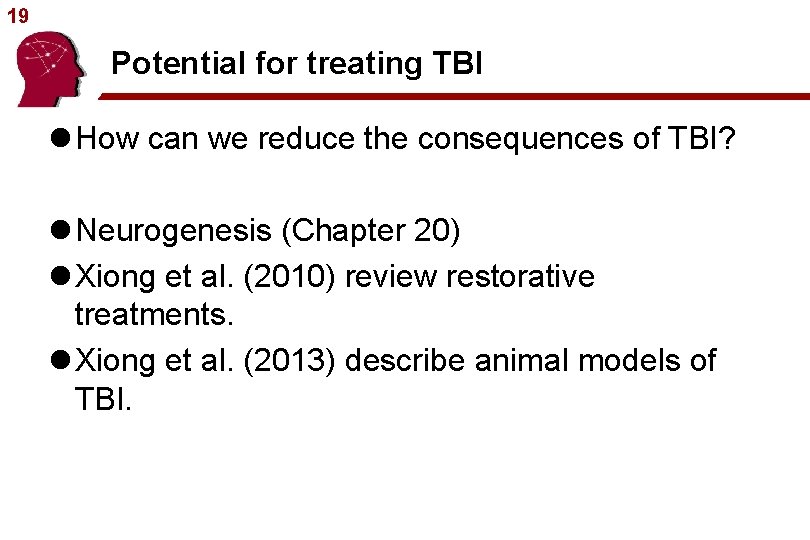 19

Potential for treating TBI

● How can we reduce the consequences of TBI?

● Neurogenesis (Chapter 20)

● Xiong et al. (2010) review restorative treatments.

● Xiong et al. (2013) describe animal models of TBI.